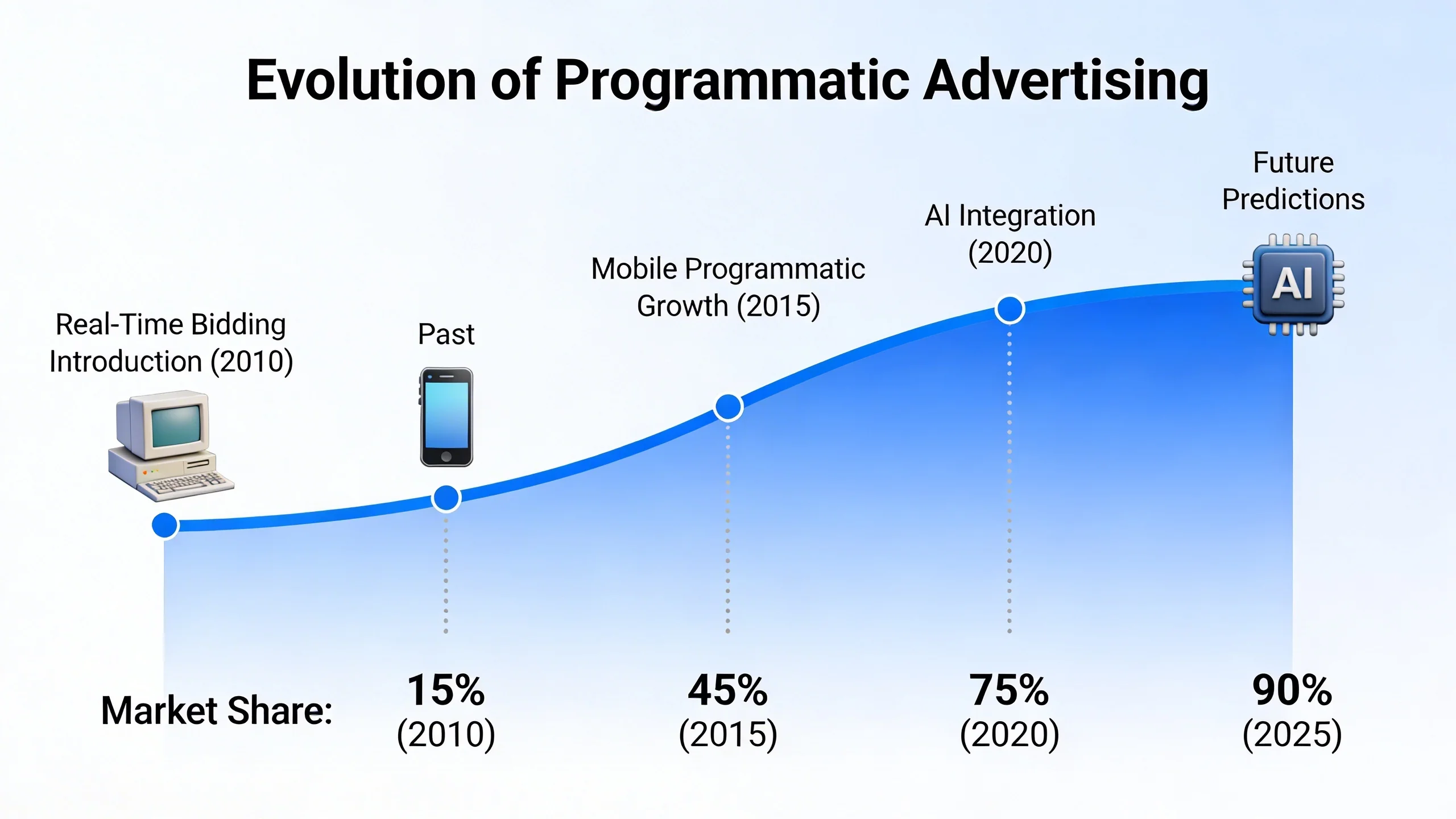 Evolution of Programmatic Advertising

Real-Time Bidding Introduction (2010)

Past

Mobile Programmatic Growth (2015)

AI Integration (2020)

Future Predictions

AI

Market Share:

15%
(2010)

45%
(2015)

75%
(2020)

90%
(2025)